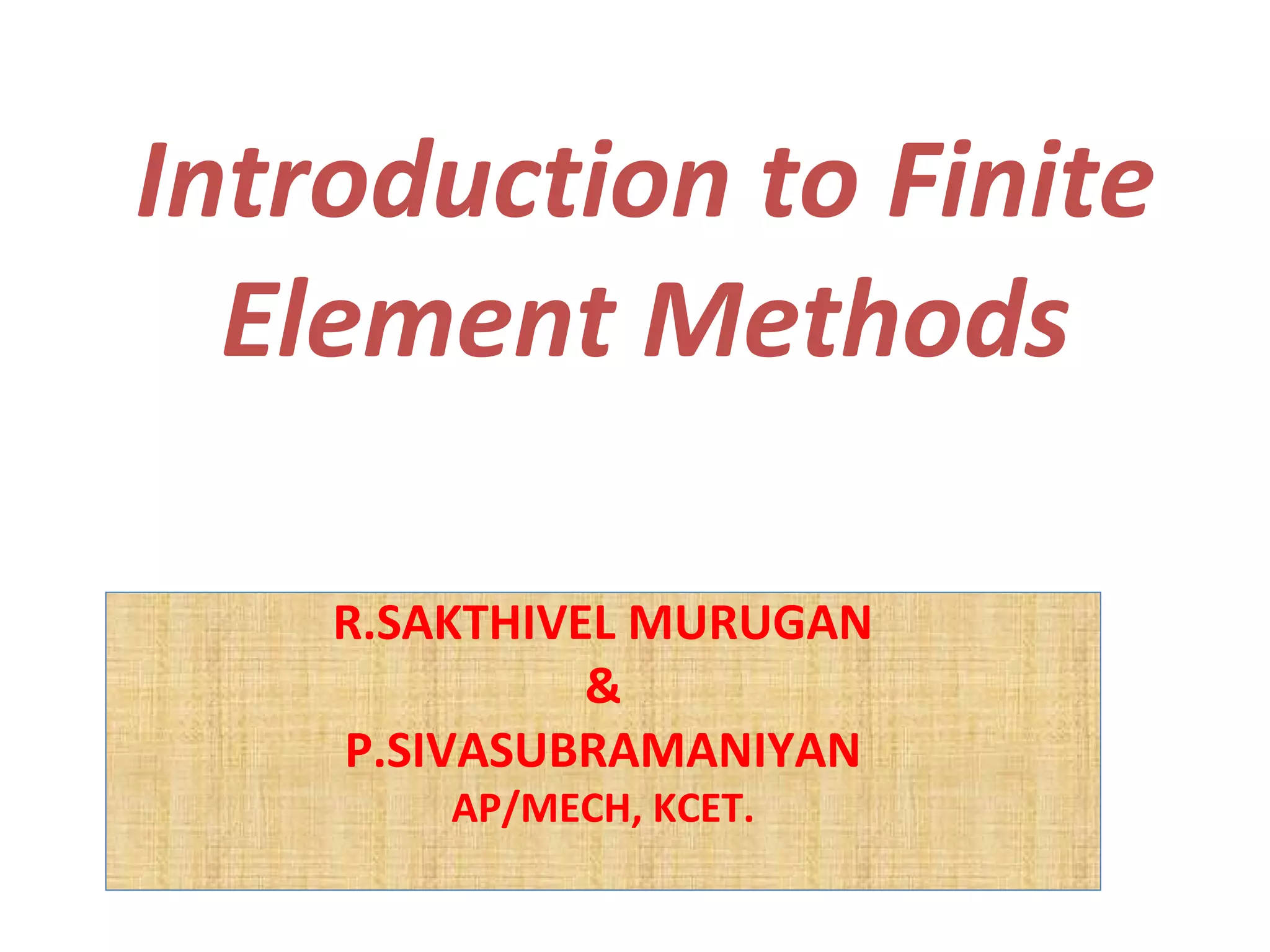 Introduction to Finite Element Methods

R.SAKTHIVEL MURUGAN
&
P.SIVASUBRAMANIYAN
AP/MECH, KCET.